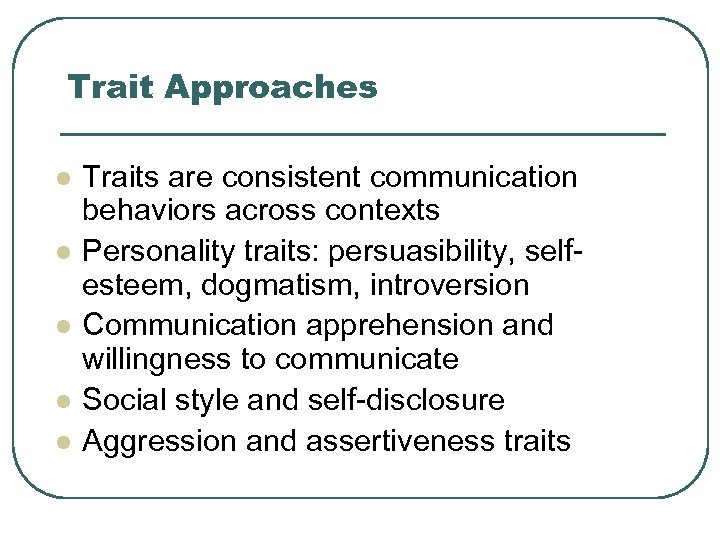 Trait Approaches

- Traits are consistent communication behaviors across contexts
- Personality traits: persuasibility, self-esteem, dogmatism, introversion
- Communication apprehension and willingness to communicate
- Social style and self-disclosure
- Aggression and assertiveness traits